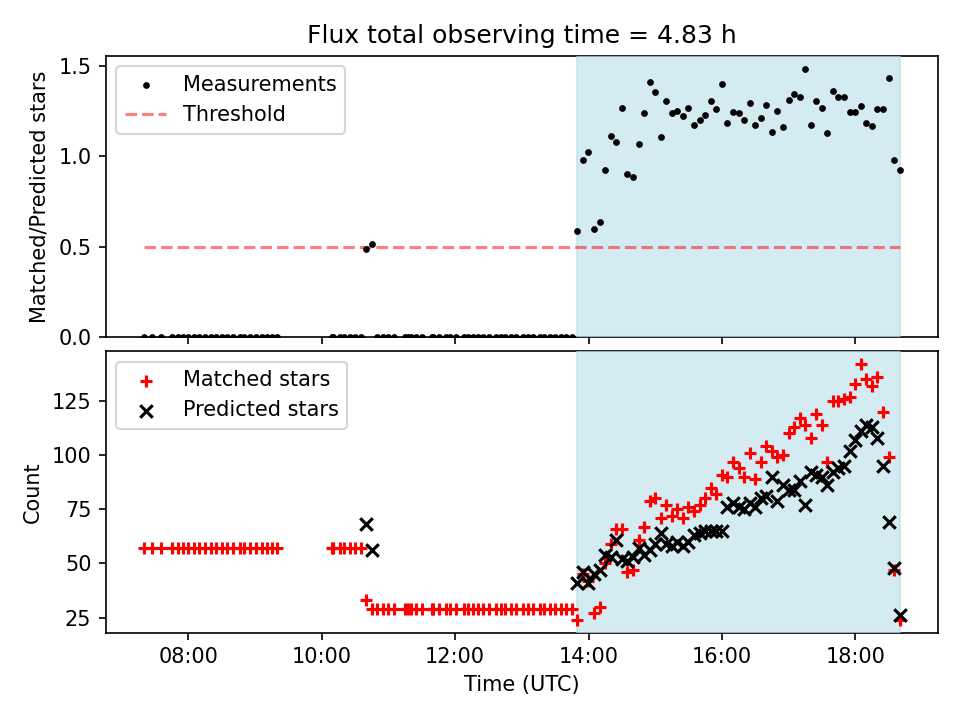 Flux total observing time = 4.83 h

Measurements
Threshold

Matched/Predicted stars

1.5
1.0
0.5
0.0

Matched stars
Predicted stars

Count

125
100
75
50
25

08:00
10:00
12:00
14:00
16:00
18:00

Time (UTC)